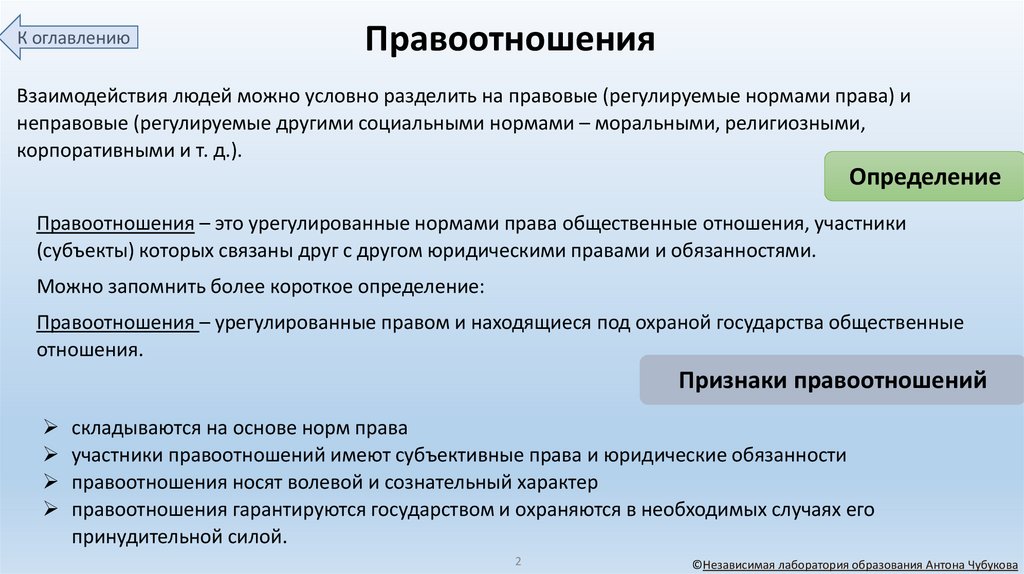 К оглавлению

Правоотношения

Взаимодействия людей можно условно разделить на правовые (регулируемые нормами права) и неправовые (регулируемые другими социальными нормами – моральными, религиозными, корпоративными и т. д.).

Определение

Правоотношения – это урегулированные нормами права общественные отношения, участники (субъекты) которых связаны друг с другом юридическими правами и обязанностями.

Можно запомнить более короткое определение:

Правоотношения – урегулированные правом и находящиеся под охраной государства общественные отношения.

Признаки правоотношений

➢ складываются на основе норм права
➢ участники правоотношений имеют субъективные права и юридические обязанности
➢ правоотношения носят волевой и сознательный характер
➢ правоотношения гарантируются государством и охраняются в необходимых случаях его принудительной силой.

2

©Независимая лаборатория образования Антона Чубукова